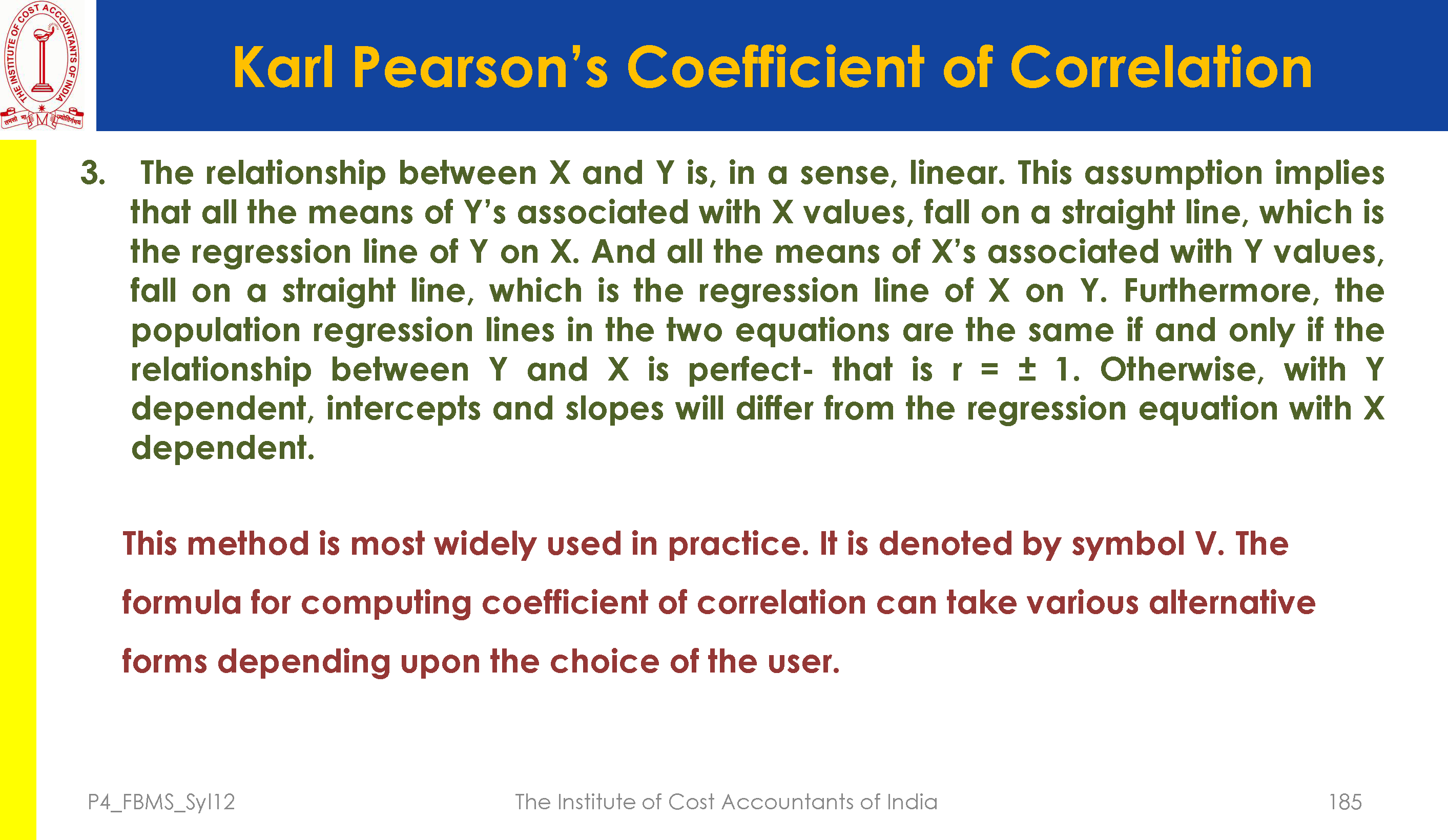 THE INSTITUTE OF COST ACCOUNTANTS OF INDIA

Karl Pearson's Coefficient of Correlation

3. The relationship between X and Y is, in a sense, linear. This assumption implies that all the means of Y's associated with X values, fall on a straight line, which is the regression line of Y on X. And all the means of X's associated with Y values, fall on a straight line, which is the regression line of X on Y. Furthermore, the population regression lines in the two equations are the same if and only if the relationship between Y and X is perfect- that is r = ± 1. Otherwise, with Y dependent, intercepts and slopes will differ from the regression equation with X dependent.

This method is most widely used in practice. It is denoted by symbol V. The formula for computing coefficient of correlation can take various alternative forms depending upon the choice of the user.

P4_FBMS_Syl12 The Institute of Cost Accountants of India 185